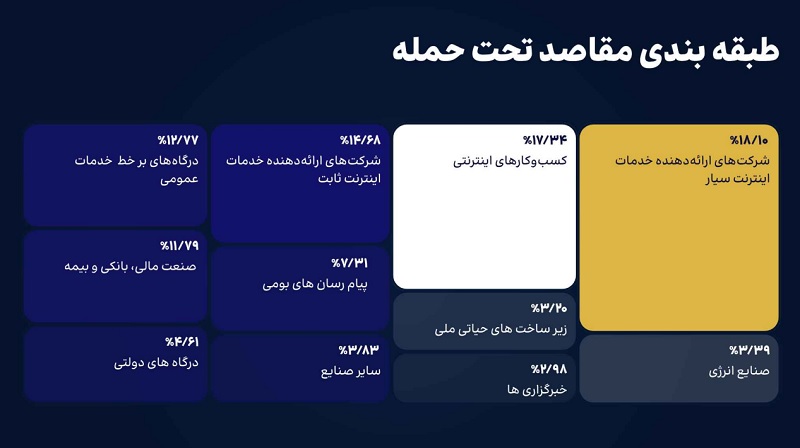 طبقه بندی مقاصد تحت حمله

%۱۸/۱۰
شرکت‌های ارائه‌دهنده خدمات اینترنت سیار

%۳/۳۹
صنایع انرژی

%۱۷/۳۴
کسب‌وکارهای اینترنتی

%۳/۲۰
زیر ساخت های حیاتی ملی

%۲/۹۸
خبرگزاری ها

%۱۴/۶۸
شرکت‌های ارائه‌دهنده خدمات اینترنت ثابت

%۷/۳۱
پیام رسان های بومی

%۳/۸۳
سایر صنایع

%۱۲/۷۷
درگاه‌های بر خط خدمات عمومی

%۱۱/۷۹
صنعت مالی، بانکی و بیمه

%۴/۶۱
درگاه های دولتی